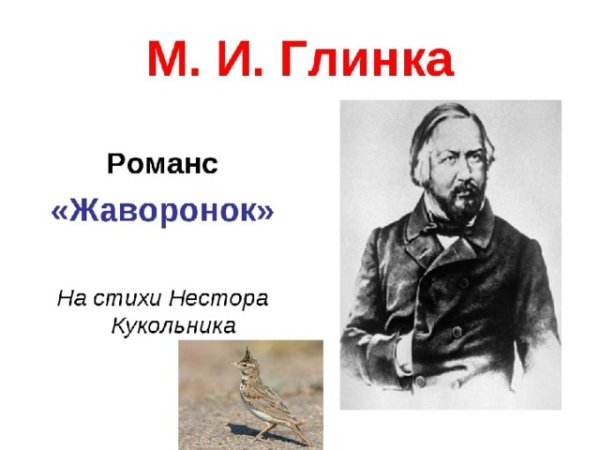 М. И. Глинка

Романс

«Жаворонок»

На стихи Нестора Кукольника